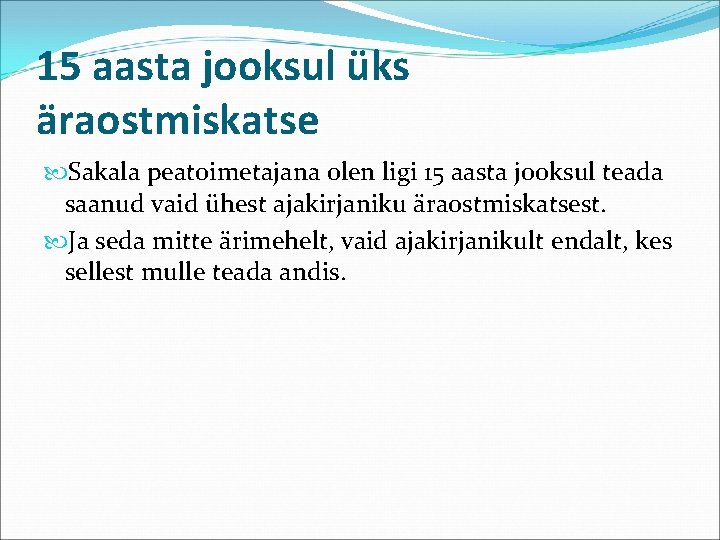 15 aasta jooksul üks äraostmiskatse

Sakala peatoimetajana olen ligi 15 aasta jooksul teada saanud vaid ühest ajakirjaniku äraostmiskatsest.

Ja seda mitte ärimehelt, vaid ajakirjanikult endalt, kes sellest mulle teada andis.